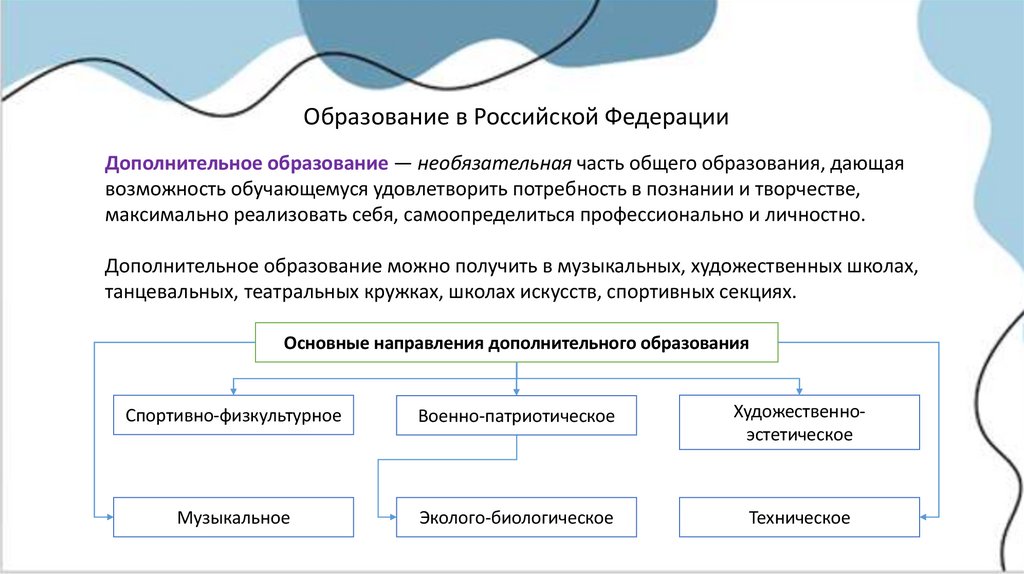 Образование в Российской Федерации

Дополнительное образование — необязательная часть общего образования, дающая возможность обучающемуся удовлетворить потребность в познании и творчестве, максимально реализовать себя, самоопределиться профессионально и личностно.

Дополнительное образование можно получить в музыкальных, художественных школах, танцевальных, театральных кружках, школах искусств, спортивных секциях.

Основные направления дополнительного образования

Спортивно-физкультурное

Военно-патриотическое

Художественно-эстетическое

Музыкальное

Эколого-биологическое

Техническое